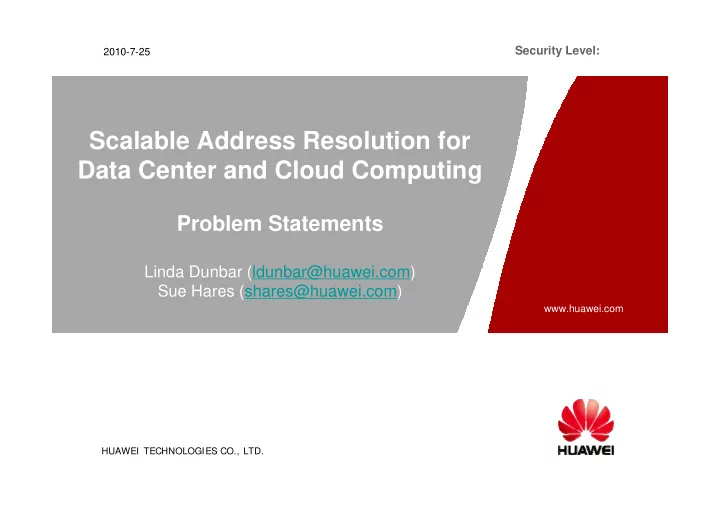 2010-7-25

Security Level:

Scalable Address Resolution for Data Center and Cloud Computing

Problem Statements

Linda Dunbar (ldunbar@huawei.com)
Sue Hares (shares@huawei.com)

www.huawei.com

HUAWEI TECHNOLOGIES CO., LTD.

HUAWEI